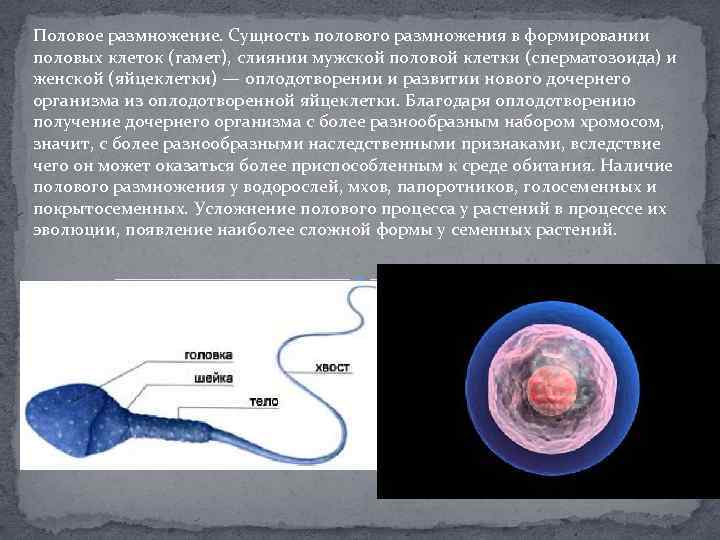 Половое размножение. Сущность полового размножения в формировании половых клеток (гамет), слиянии мужской половой клетки (сперматозоида) и женской (яйцеклетки) — оплодотворении и развитии нового дочернего организма из оплодотворенной яйцеклетки. Благодаря оплодотворению получение дочернего организма с более разнообразным набором хромосом, значит, с более разнообразными наследственными признаками, вследствие чего он может оказаться более приспособленным к среде обитания. Наличие полового размножения у водорослей, мхов, папоротников, голосеменных и покрытосеменных. Усложнение полового процесса у растений в процессе их эволюции, появление наиболее сложной формы у семенных растений.

головка
шейка
тело
хвост